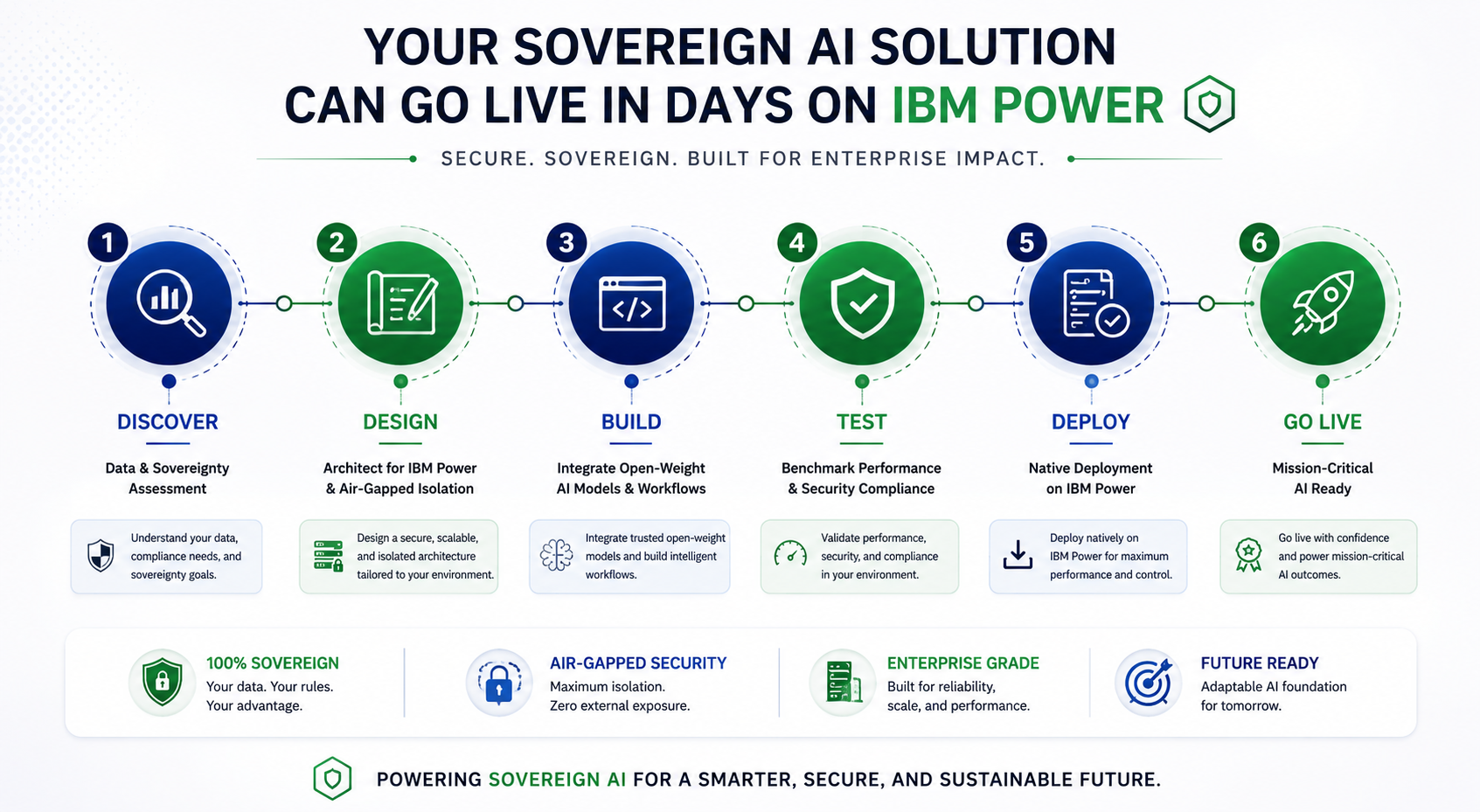 YOUR SOVEREIGN AI SOLUTION CAN GO LIVE IN DAYS ON IBM POWER

SECURE. SOVEREIGN. BUILT FOR ENTERPRISE IMPACT.

1

DISCOVER

Data & Sovereignty Assessment

Understand your data, compliance needs, and sovereignty goals.

2

DESIGN

Architect for IBM Power & Air-Gapped Isolation

Design a secure, scalable, and isolated architecture tailored to your environment.

3

BUILD

Integrate Open-Weight AI Models & Workflows

Integrate trusted open-weight models and build intelligent workflows.

4

TEST

Benchmark Performance & Security Compliance

Validate performance, security, and compliance in your environment.

5

DEPLOY

Native Deployment on IBM Power

Deploy natively on IBM Power for maximum performance and control.

6

GO LIVE

Mission-Critical AI Ready

Go live with confidence and power mission-critical AI outcomes.

100% SOVEREIGN
Your data. Your rules. Your advantage.

AIR-GAPPED SECURITY
Maximum isolation. Zero external exposure.

ENTERPRISE GRADE
Built for reliability, scale, and performance.

FUTURE READY
Adaptable AI foundation for tomorrow.

POWERING SOVEREIGN AI FOR A SMARTER, SECURE, AND SUSTAINABLE FUTURE.